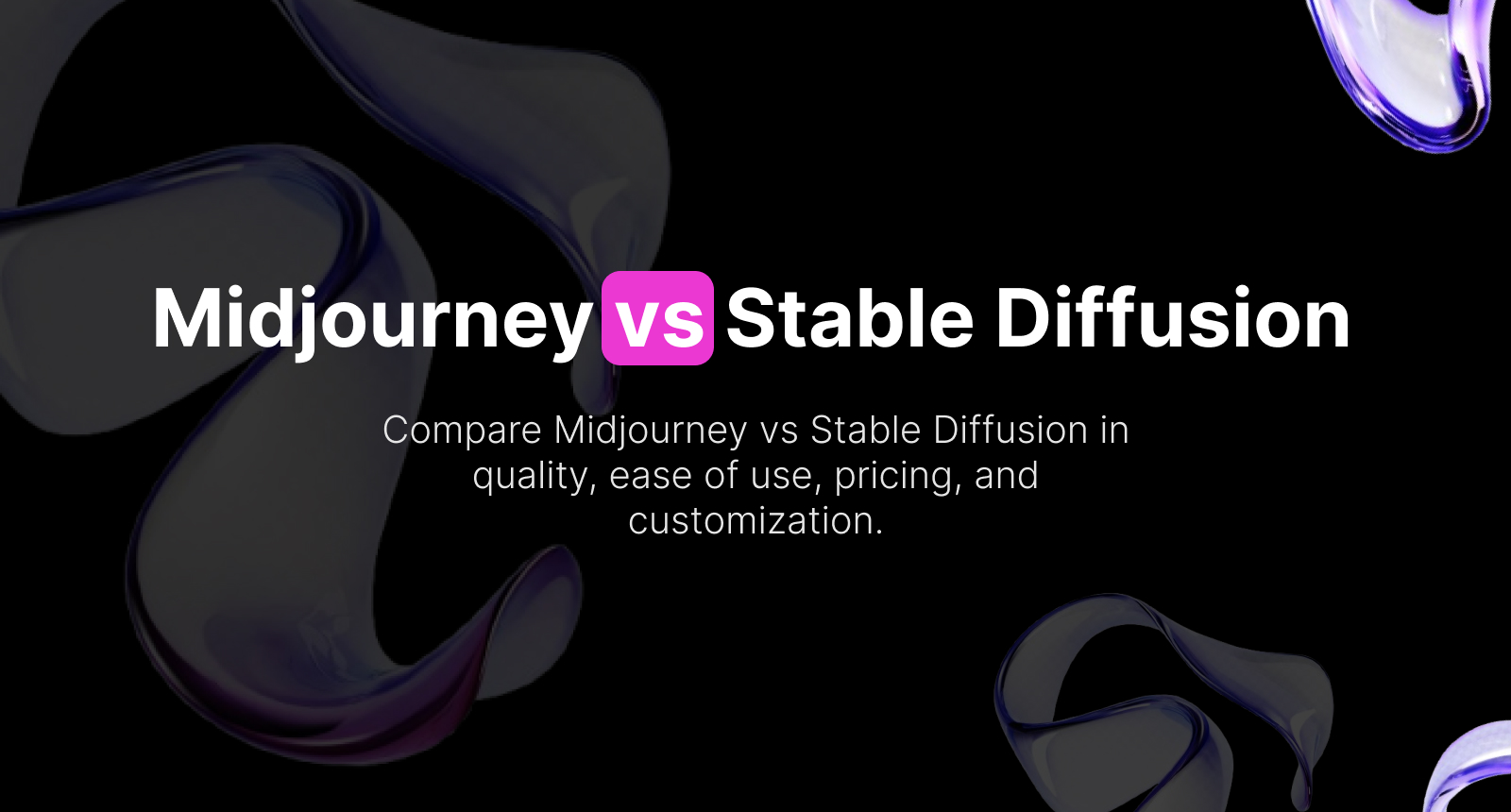 Midjourney vs Stable Diffusion

Compare Midjourney vs Stable Diffusion in quality, ease of use, pricing, and customization.